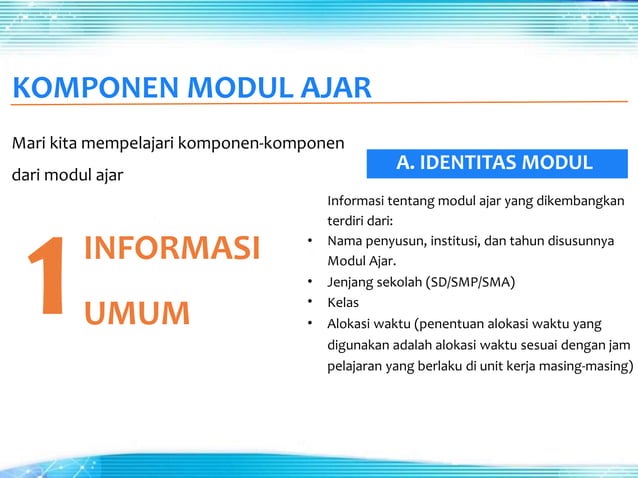 KOMPONEN MODUL AJAR

Mari kita mempelajari komponen-komponen dari modul ajar

1 INFORMASI UMUM

A. IDENTITAS MODUL

Informasi tentang modul ajar yang dikembangkan terdiri dari:
• Nama penyusun, institusi, dan tahun disusunnya Modul Ajar.
• Jenjang sekolah (SD/SMP/SMA)
• Kelas
• Alokasi waktu (penentuan alokasi waktu yang digunakan adalah alokasi waktu sesuai dengan jam pelajaran yang berlaku di unit kerja masing-masing)